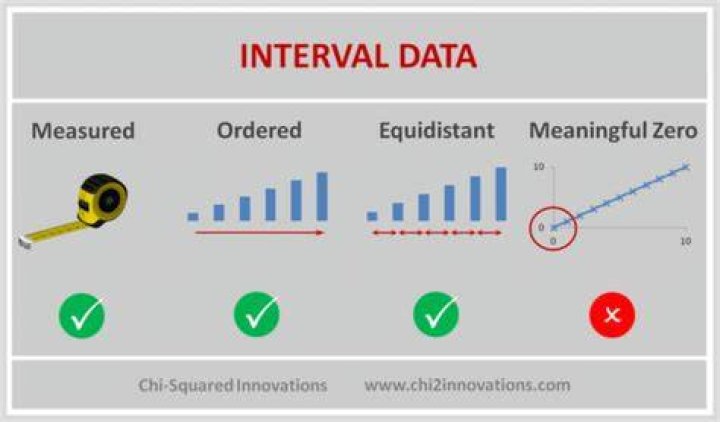 INTERVAL DATA

Measured

Ordered

Equidistant

Meaningful Zero

10

0

0

10

Chi-Squared Innovations www.chi2innovations.com